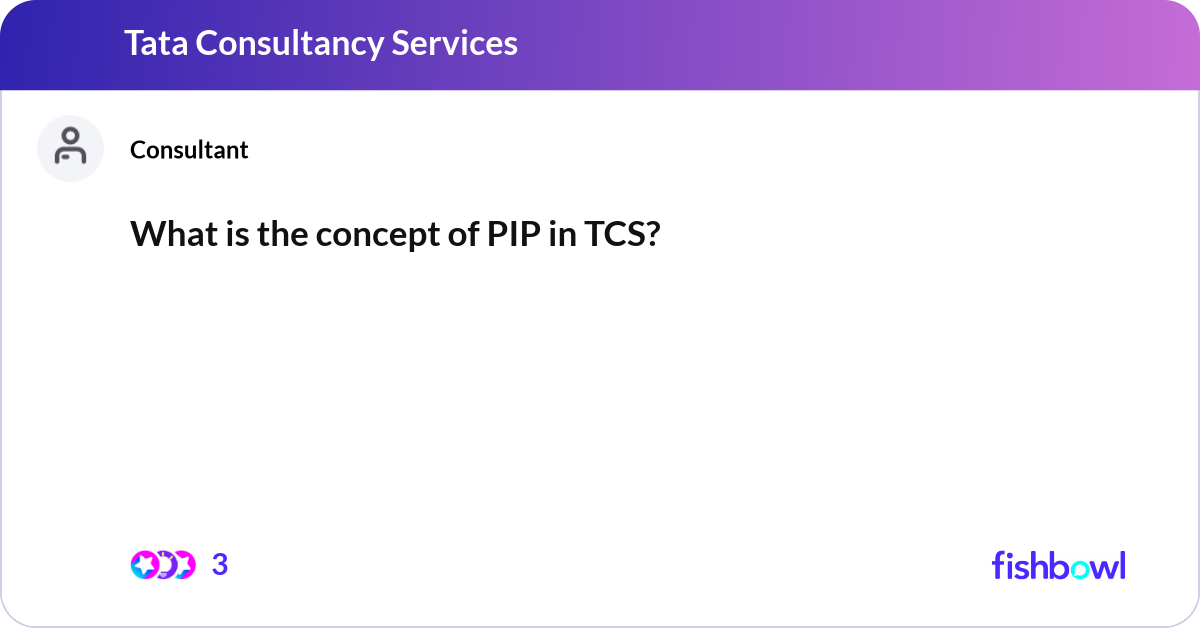 Tata Consultancy Services

Consultant

What is the concept of PIP in TCS?

3

fishbowl